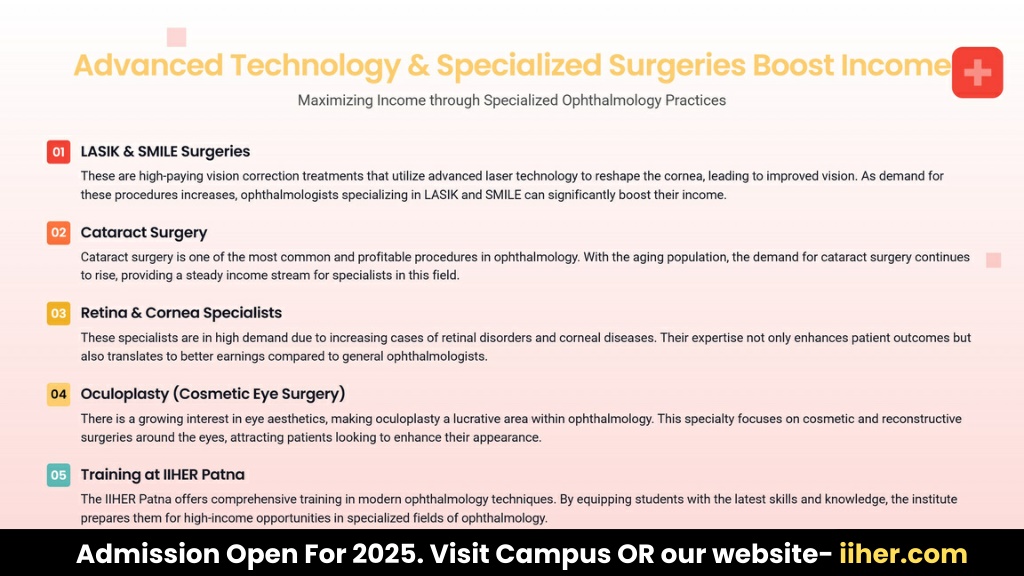 Advanced Technology & Specialized Surgeries Boost Income

Maximizing Income through Specialized Ophthalmology Practices

01 LASIK & SMILE Surgeries

These are high-paying vision correction treatments that utilize advanced laser technology to reshape the cornea, leading to improved vision. As demand for these procedures increases, ophthalmologists specializing in LASIK and SMILE can significantly boost their income.

02 Cataract Surgery

Cataract surgery is one of the most common and profitable procedures in ophthalmology. With the aging population, the demand for cataract surgery continues to rise, providing a steady income stream for specialists in this field.

03 Retina & Cornea Specialists

These specialists are in high demand due to increasing cases of retinal disorders and corneal diseases. Their expertise not only enhances patient outcomes but also translates to better earnings compared to general ophthalmologists.

04 Oculoplasty (Cosmetic Eye Surgery)

There is a growing interest in eye aesthetics, making oculoplasty a lucrative area within ophthalmology. This specialty focuses on cosmetic and reconstructive surgeries around the eyes, attracting patients looking to enhance their appearance.

05 Training at IIHER Patna

The IIHER Patna offers comprehensive training in modern ophthalmology techniques. By equipping students with the latest skills and knowledge, the institute prepares them for high-income opportunities in specialized fields of ophthalmology.

Admission Open For 2025. Visit Campus OR our website- iiher.com